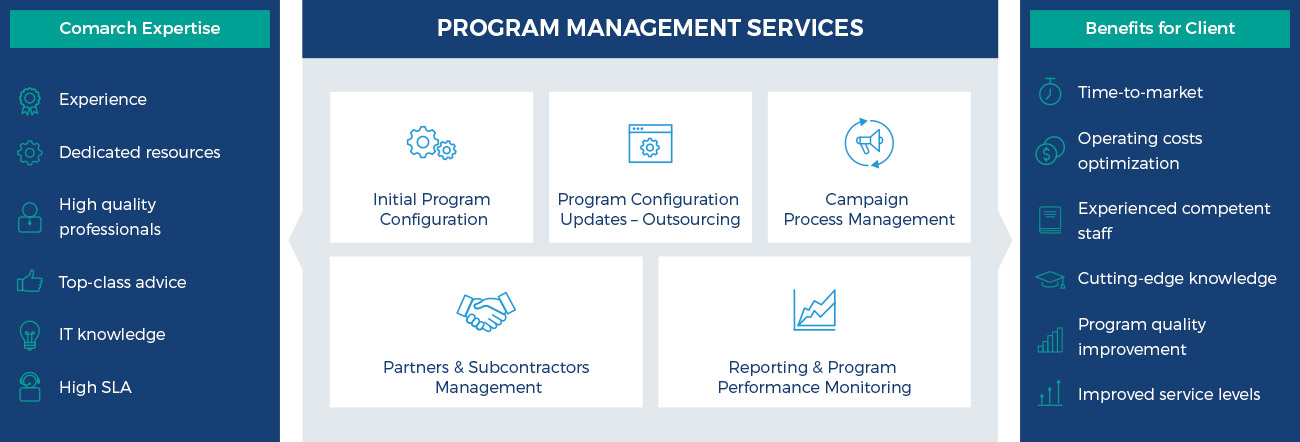 Comarch Expertise

Experience

Dedicated resources

High quality professionals

Top-class advice

IT knowledge

High SLA

PROGRAM MANAGEMENT SERVICES

Initial Program Configuration

Program Configuration Updates – Outsourcing

Campaign Process Management

Partners & Subcontractors Management

Reporting & Program Performance Monitoring

Benefits for Client

Time-to-market

Operating costs optimization

Experienced competent staff

Cutting-edge knowledge

Program quality improvement

Improved service levels